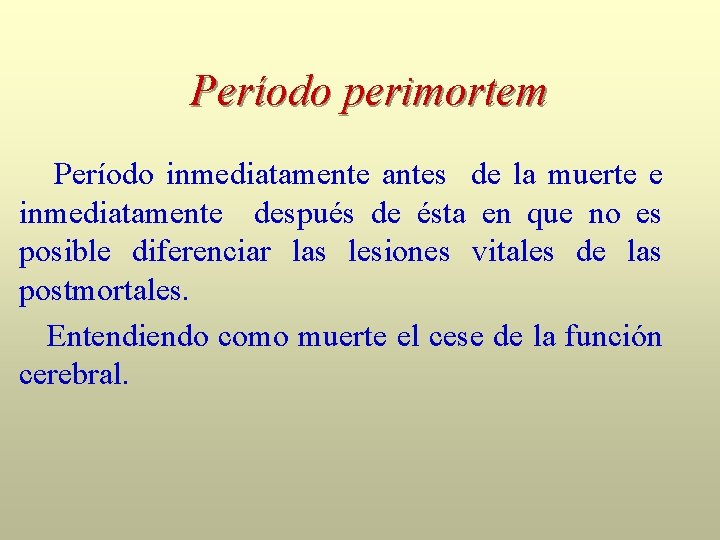 Período perimortem

Período inmediatamente antes de la muerte e inmediatamente después de ésta en que no es posible diferenciar las lesiones vitales de las postmortales.

Entendiendo como muerte el cese de la función cerebral.